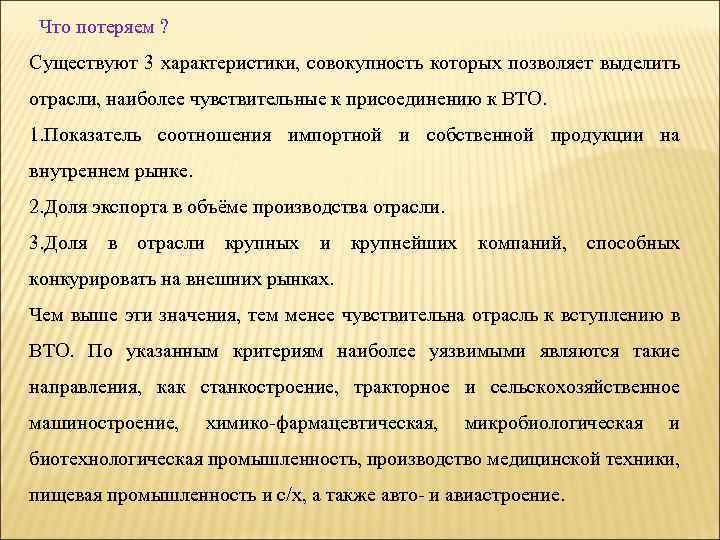 Что потеряем ?

Существуют 3 характеристики, совокупность которых позволяет выделить отрасли, наиболее чувствительные к присоединению к ВТО.

1.Показатель соотношения импортной и собственной продукции на внутреннем рынке.

2.Доля экспорта в объёме производства отрасли.

3.Доля в отрасли крупных и крупнейших компаний, способных конкурировать на внешних рынках.

Чем выше эти значения, тем менее чувствительна отрасль к вступлению в ВТО. По указанным критериям наиболее уязвимыми являются такие направления, как станкостроение, тракторное и сельскохозяйственное машиностроение, химико-фармацевтическая, микробиологическая и биотехнологическая промышленность, производство медицинской техники, пищевая промышленность и с/х, а также авто- и авиастроение.